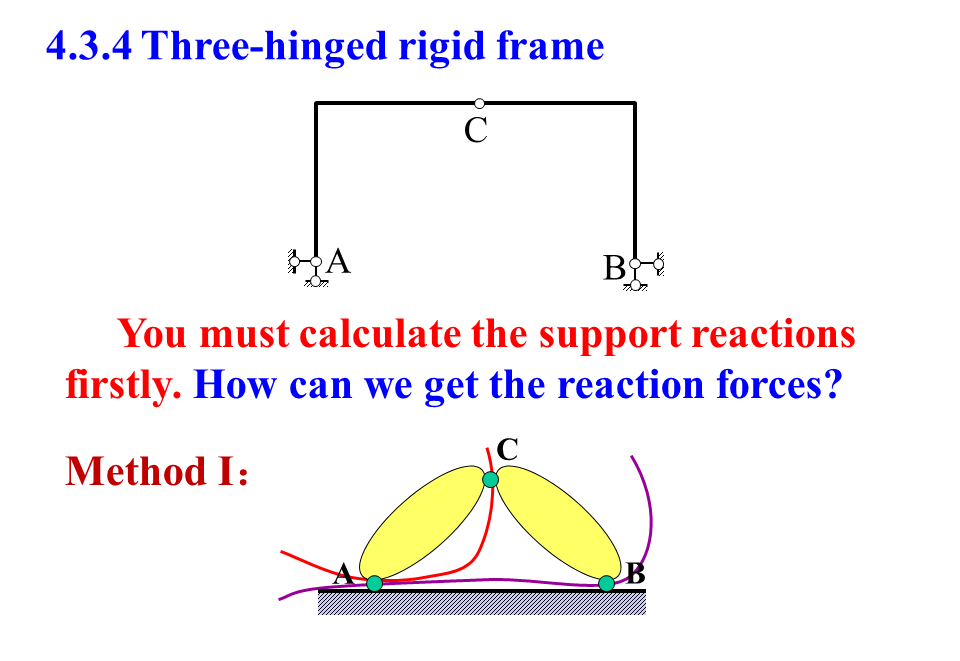 4.3.4 Three-hinged rigid frame

C

A

B

You must calculate the support reactions firstly. How can we get the reaction forces?

Method I：

C

A

B